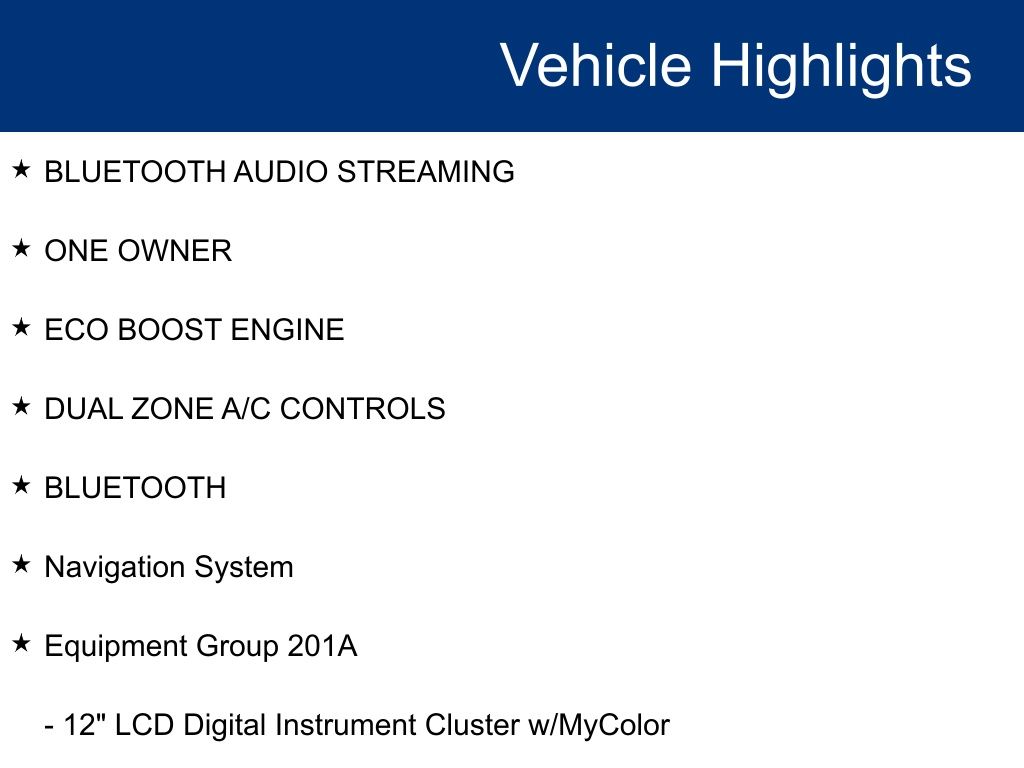 Vehicle Highlights

★ BLUETOOTH AUDIO STREAMING

★ ONE OWNER

★ ECO BOOST ENGINE

★ DUAL ZONE A/C CONTROLS

★ BLUETOOTH

★ Navigation System

★ Equipment Group 201A

- 12" LCD Digital Instrument Cluster w/MyColor